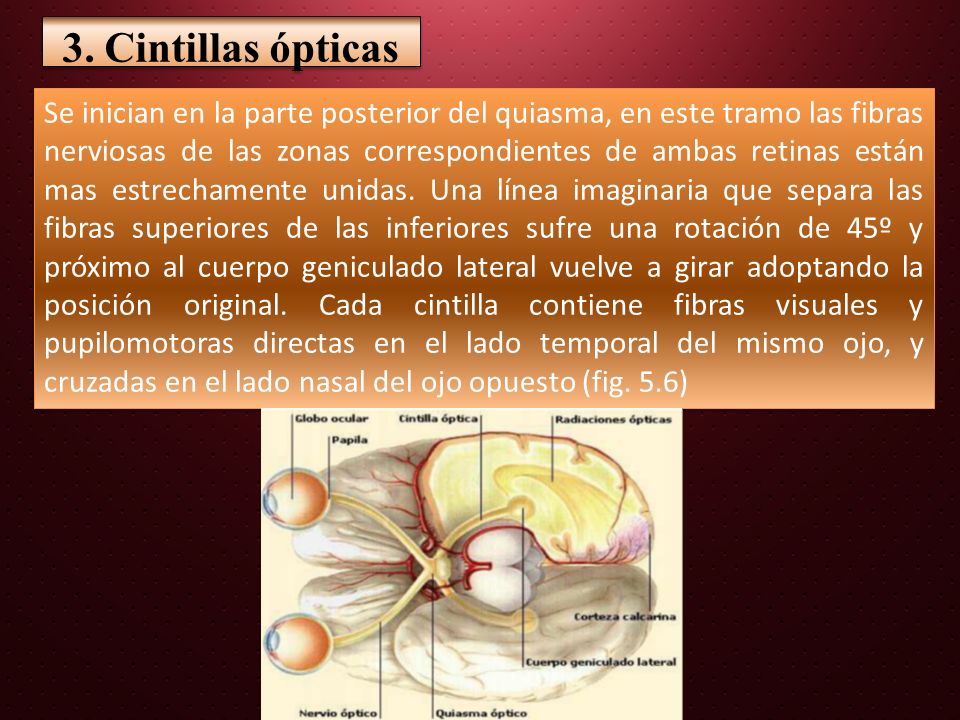 3. Cintillas ópticas

Se inician en la parte posterior del quiasma, en este tramo las fibras nerviosas de las zonas correspondientes de ambas retinas están mas estrechamente unidas. Una línea imaginaria que separa las fibras superiores de las inferiores sufre una rotación de 45º y próximo al cuerpo geniculado lateral vuelve a girar adoptando la posición original. Cada cintilla contiene fibras visuales y pupilomotoras directas en el lado temporal del mismo ojo, y cruzadas en el lado nasal del ojo opuesto (fig. 5.6)

Globo ocular
Papila
Cintilla óptica
Radiaciones ópticas
Corteza calcarina
Cuerpo geniculado lateral
Nervio óptico
Quiasma óptico